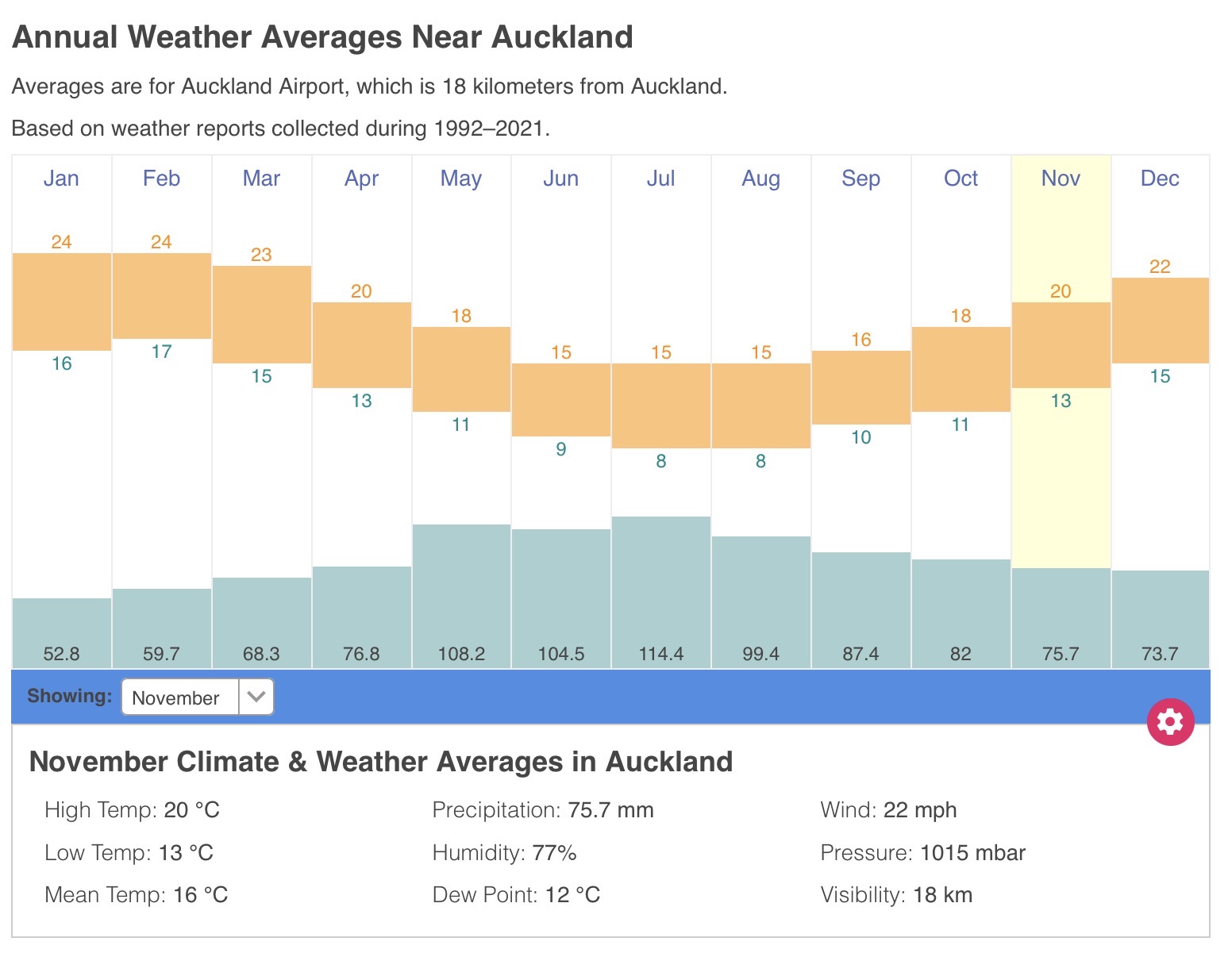 Annual Weather Averages Near Auckland

Averages are for Auckland Airport, which is 18 kilometers from Auckland.

Based on weather reports collected during 1992–2021.

| Jan | Feb | Mar | Apr | May | Jun | Jul | Aug | Sep | Oct | Nov | Dec |
|---|---|---|---|---|---|---|---|---|---|---|---|
| 24 | 24 | 23 | 20 | 18 | 15 | 15 | 15 | 16 | 18 | 20 | 22 |
| 16 | 17 | 15 | 13 | 11 | 9 | 8 | 8 | 10 | 11 | 13 | 15 |
| 52.8 | 59.7 | 68.3 | 76.8 | 108.2 | 104.5 | 114.4 | 99.4 | 87.4 | 82 | 75.7 | 73.7 |

Showing: November

November Climate & Weather Averages in Auckland

High Temp: 20 °C

Low Temp: 13 °C

Mean Temp: 16 °C

Precipitation: 75.7 mm

Humidity: 77%

Dew Point: 12 °C

Wind: 22 mph

Pressure: 1015 mbar

Visibility: 18 km